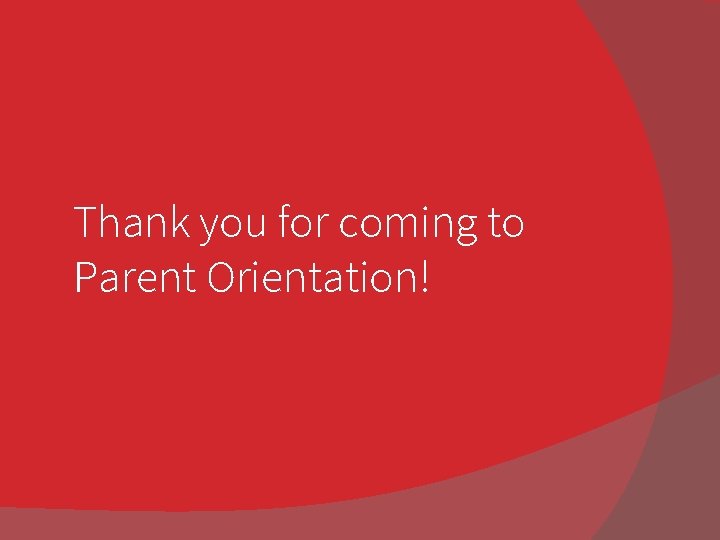 Thank you for coming to Parent Orientation!